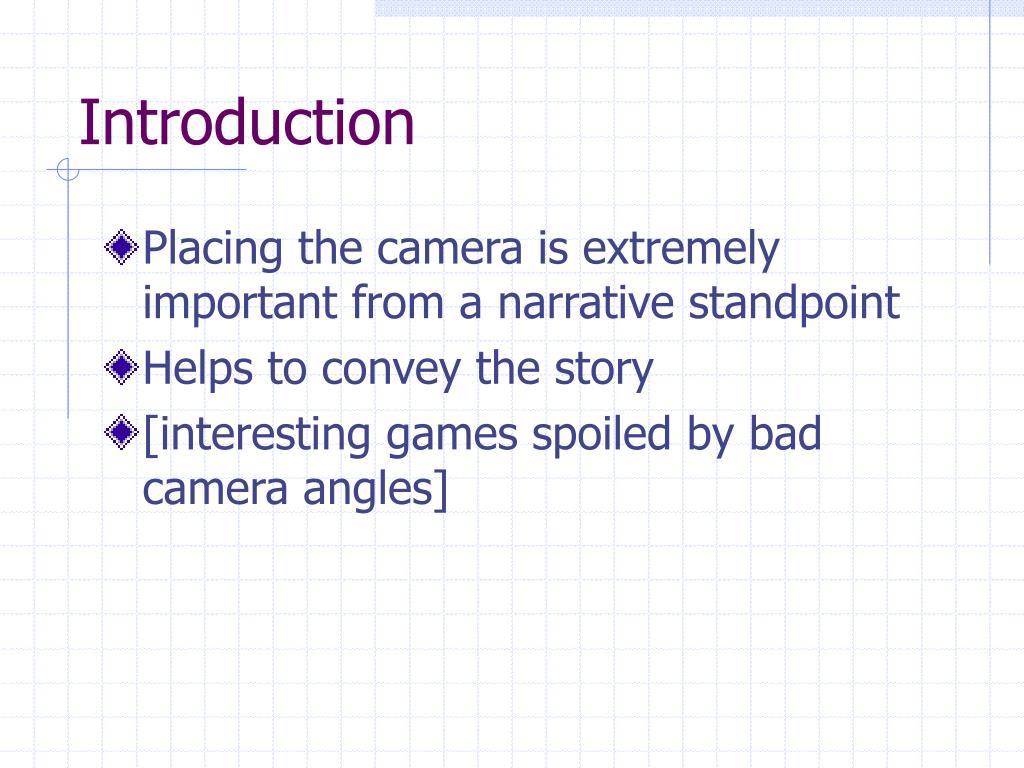 Introduction

Placing the camera is extremely important from a narrative standpoint

Helps to convey the story

[interesting games spoiled by bad camera angles]